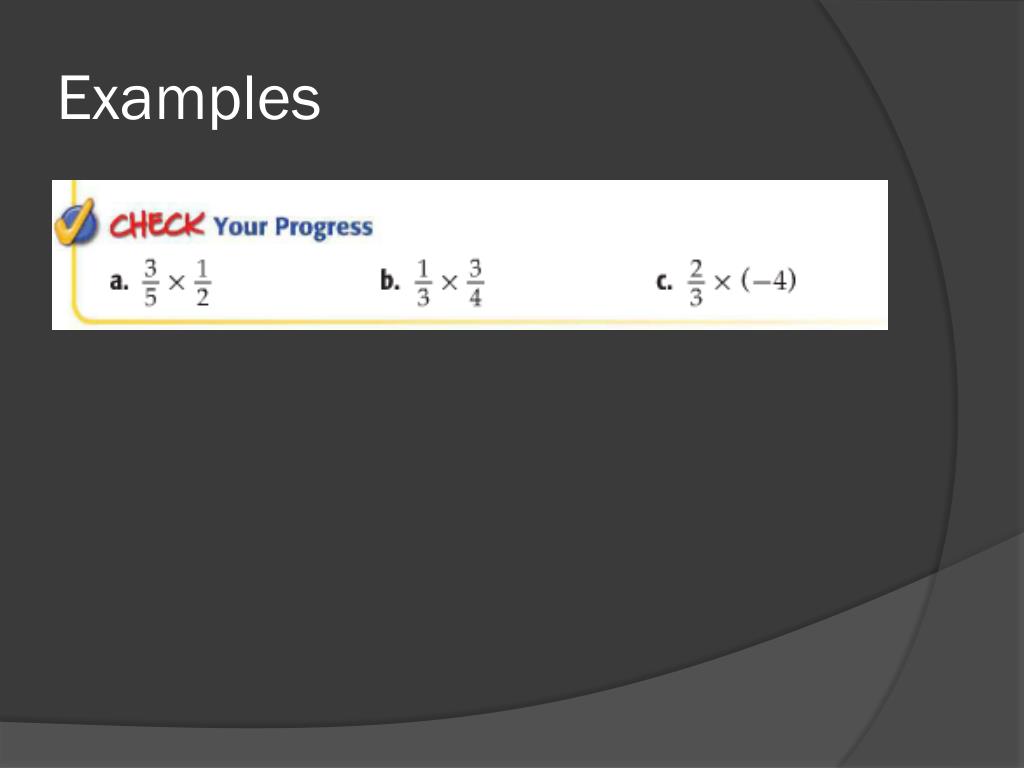 Examples

CHECK Your Progress

a. $\frac{3}{5} \times \frac{1}{2}$

b. $\frac{1}{3} \times \frac{3}{4}$

c. $\frac{2}{3} \times (-4)$